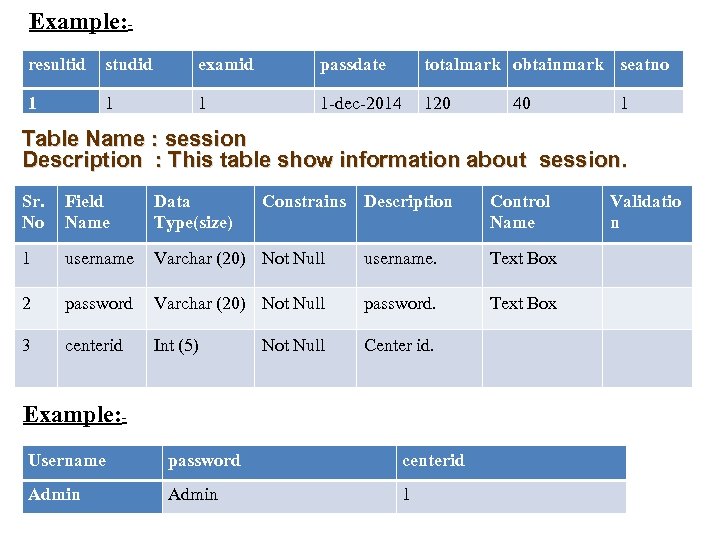 Example:-

| resultid | studid | examid | passdate | totalmark | obtainmark | seatno |
|---|---|---|---|---|---|---|
| 1 | 1 | 1 | 1-dec-2014 | 120 | 40 | 1 |

Table Name : session
Description : This table show information about session.

| Sr. No | Field Name | Data Type(size) | Constrains | Description | Control Name | Validation |
|---|---|---|---|---|---|---|
| 1 | username | Varchar (20) | Not Null | username. | Text Box | |
| 2 | password | Varchar (20) | Not Null | password. | Text Box | |
| 3 | centerid | Int (5) | Not Null | Center id. | | |

Example:-

| Username | password | centerid |
|---|---|---|
| Admin | Admin | 1 |